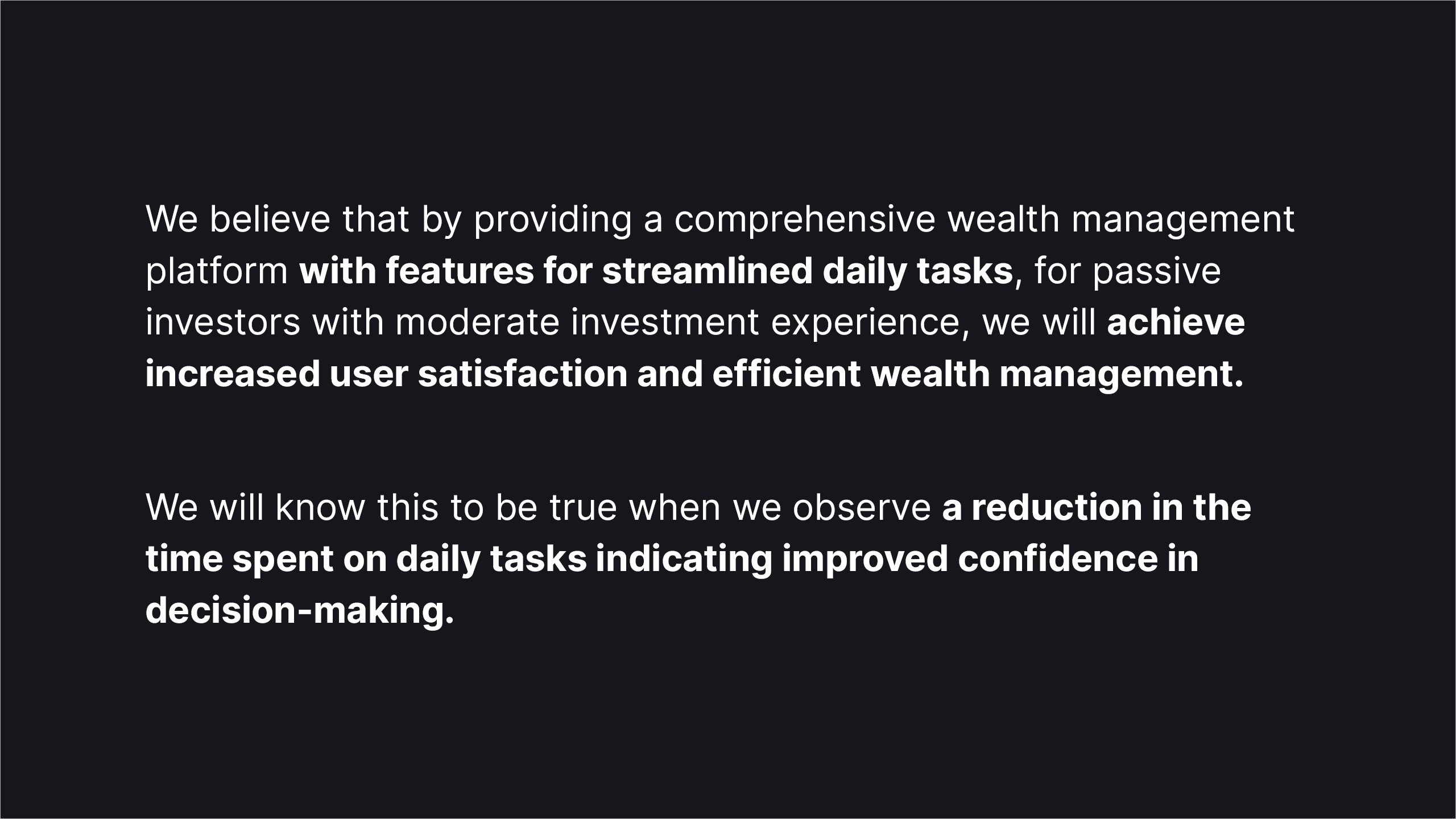 We believe that by providing a comprehensive wealth management platform with features for streamlined daily tasks, for passive investors with moderate investment experience, we will achieve increased user satisfaction and efficient wealth management.

We will know this to be true when we observe a reduction in the time spent on daily tasks indicating improved confidence in decision-making.